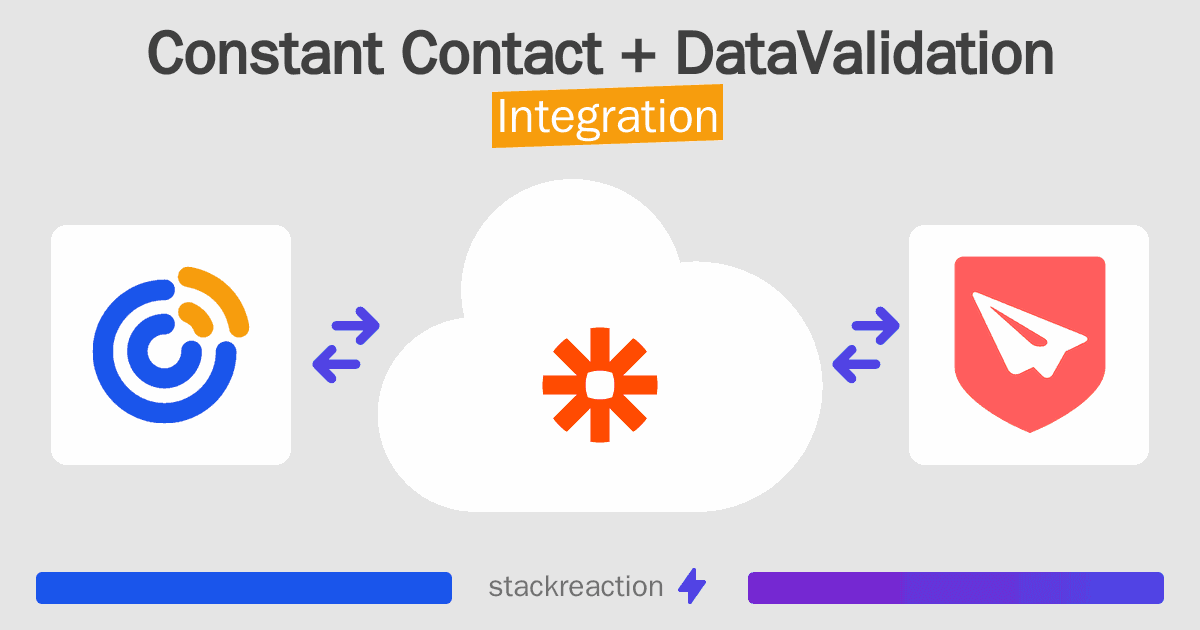 Constant Contact + DataValidation
Integration

stackreaction